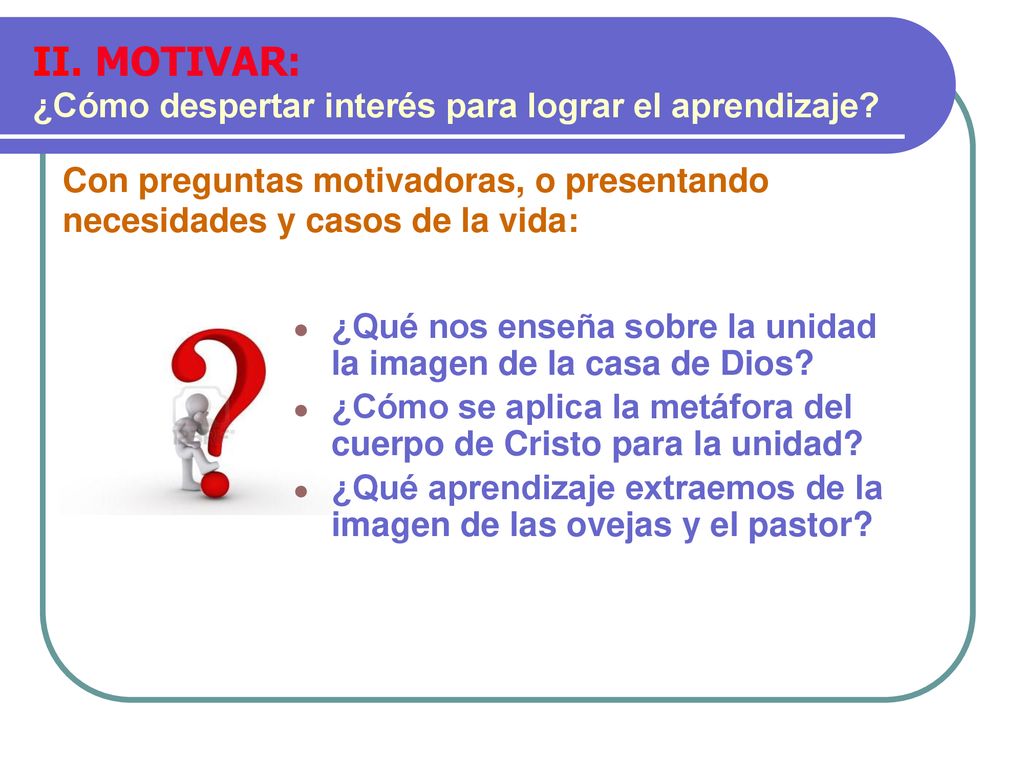 II. MOTIVAR:
¿Cómo despertar interés para lograr el aprendizaje?

Con preguntas motivadoras, o presentando necesidades y casos de la vida:

- ¿Qué nos enseña sobre la unidad la imagen de la casa de Dios?
- ¿Cómo se aplica la metáfora del cuerpo de Cristo para la unidad?
- ¿Qué aprendizaje extraemos de la imagen de las ovejas y el pastor?